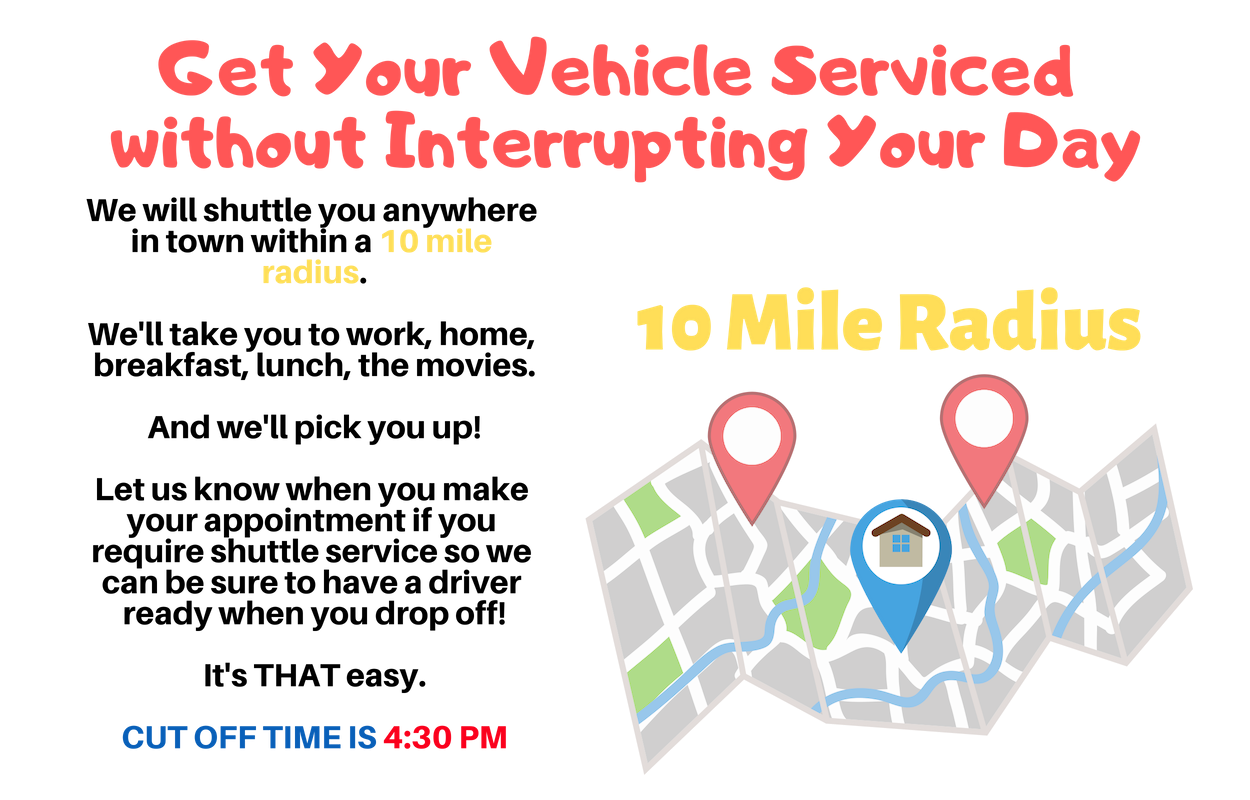 Get Your Vehicle Serviced without Interrupting Your Day

We will shuttle you anywhere in town within a 10 mile radius.

We'll take you to work, home, breakfast, lunch, the movies.

And we'll pick you up!

Let us know when you make your appointment if you require shuttle service so we can be sure to have a driver ready when you drop off!

It's THAT easy.

CUT OFF TIME IS 4:30 PM

10 Mile Radius